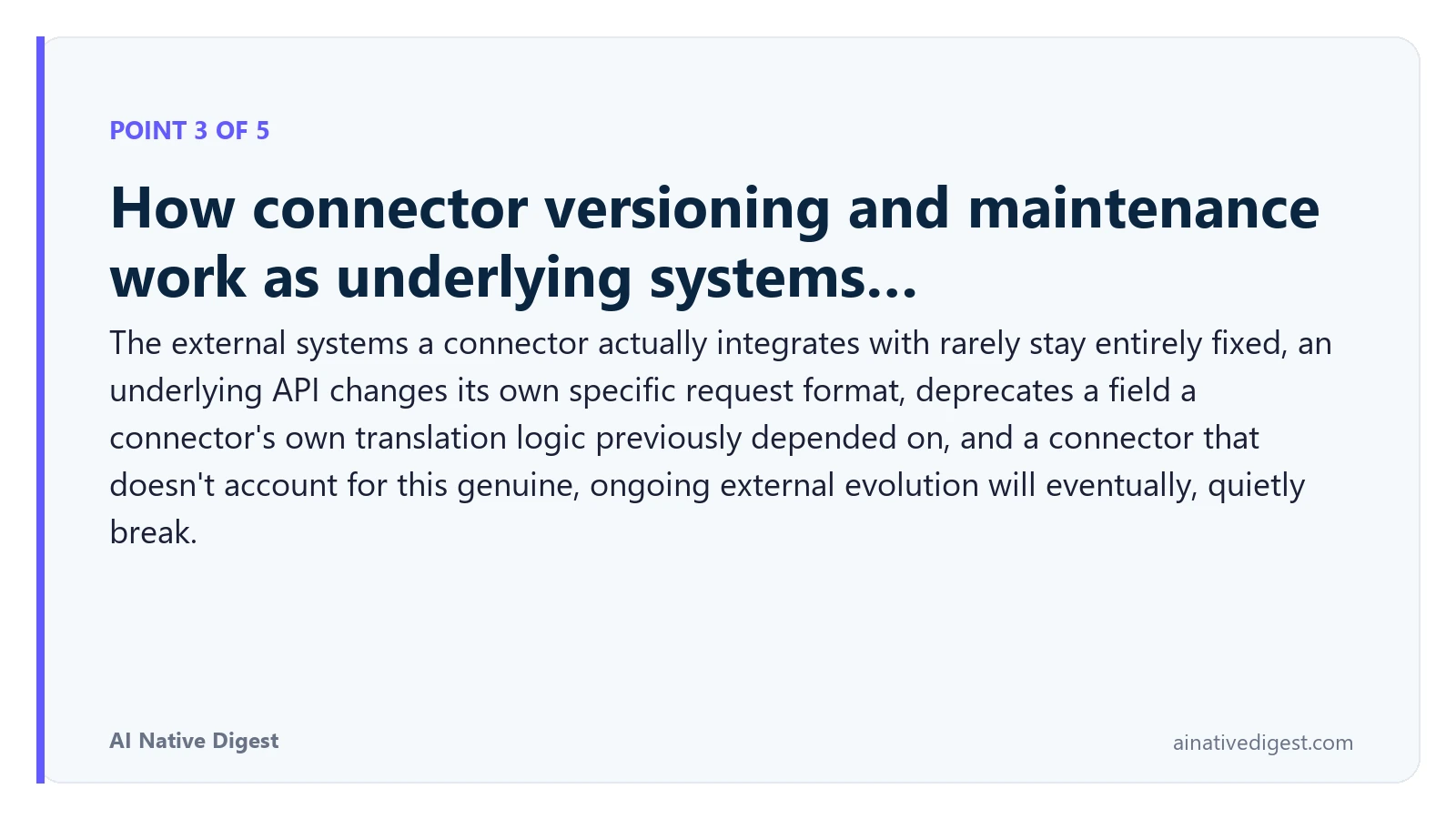 POINT 3 OF 5

How connector versioning and maintenance work as underlying systems...

The external systems a connector actually integrates with rarely stay entirely fixed, an underlying API changes its own specific request format, deprecates a field a connector's own translation logic previously depended on, and a connector that doesn't account for this genuine, ongoing external evolution will eventually, quietly break.

AI Native Digest

ainativedigest.com